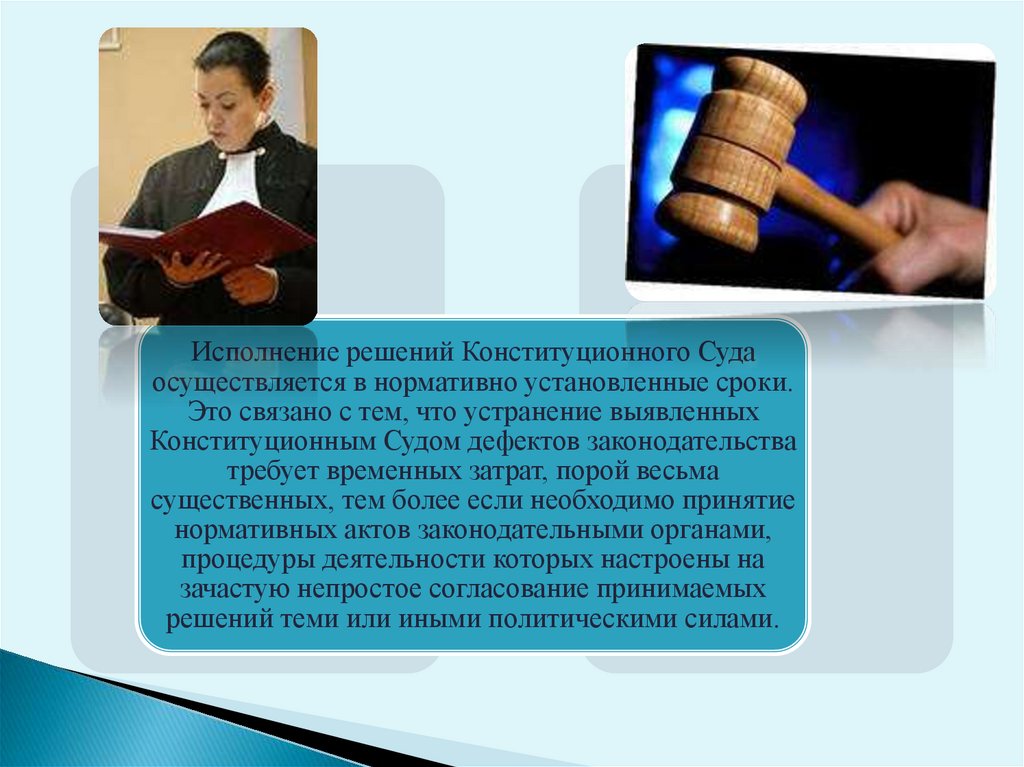 Исполнение решений Конституционного Суда осуществляется в нормативно установленные сроки. Это связано с тем, что устранение выявленных Конституционным Судом дефектов законодательства требует временных затрат, порой весьма существенных, тем более если необходимо принятие нормативных актов законодательными органами, процедуры деятельности которых настроены на зачастую непростое согласование принимаемых решений теми или иными политическими силами.